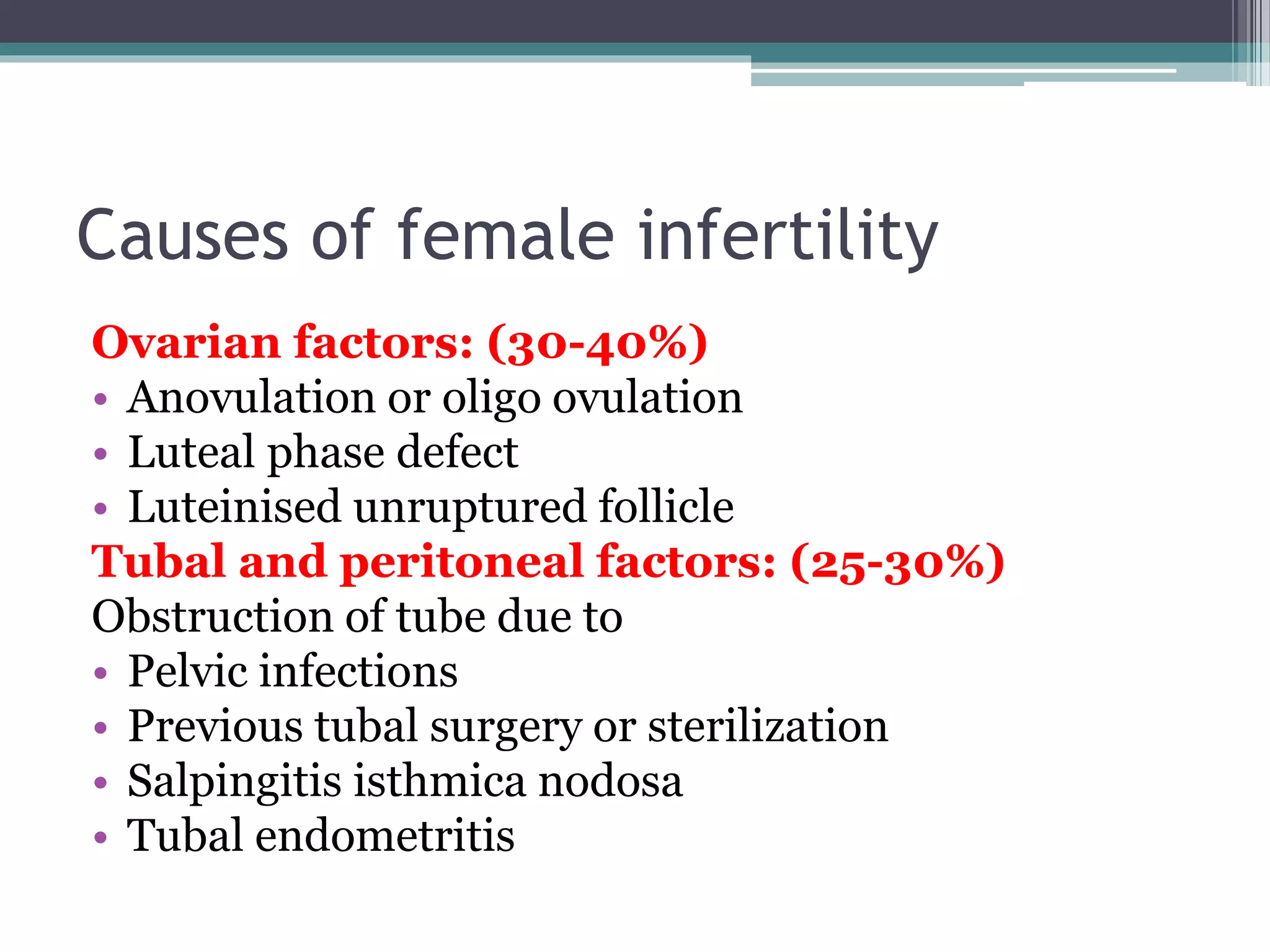 Causes of female infertility

Ovarian factors: (30-40%)
• Anovulation or oligo ovulation
• Luteal phase defect
• Luteinised unruptured follicle
Tubal and peritoneal factors: (25-30%)
Obstruction of tube due to
• Pelvic infections
• Previous tubal surgery or sterilization
• Salpingitis isthmica nodosa
• Tubal endometritis